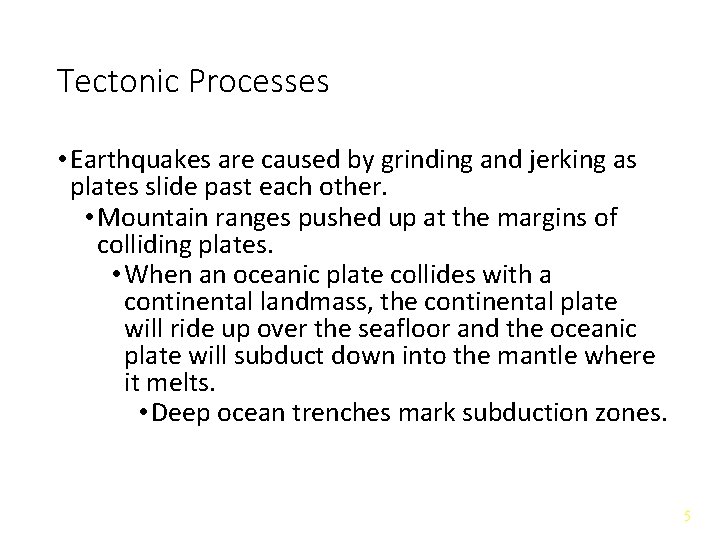 Tectonic Processes

• Earthquakes are caused by grinding and jerking as plates slide past each other.

• Mountain ranges pushed up at the margins of colliding plates.

• When an oceanic plate collides with a continental landmass, the continental plate will ride up over the seafloor and the oceanic plate will subduct down into the mantle where it melts.

• Deep ocean trenches mark subduction zones.

5